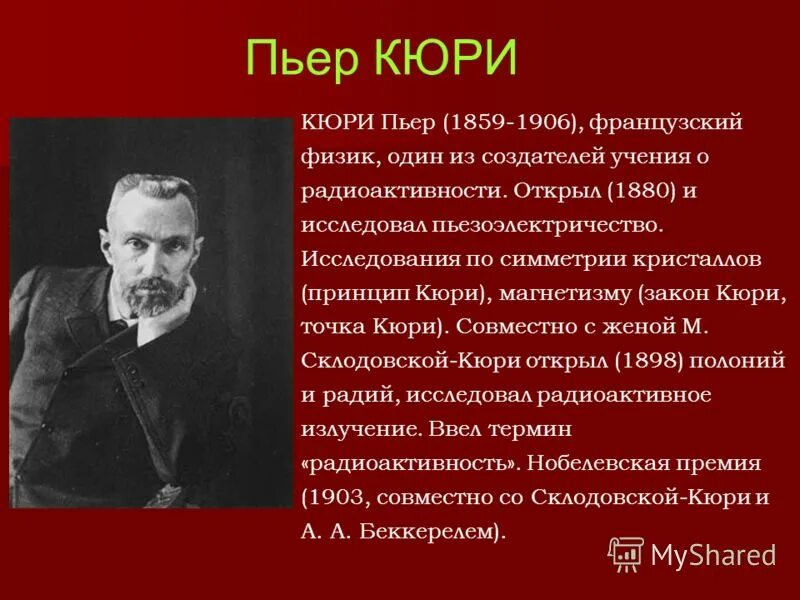 Пьер КЮРИ

КЮРИ Пьер (1859-1906), французский физик, один из создателей учения о радиоактивности. Открыл (1880) и исследовал пьезоэлектричество. Исследования по симметрии кристаллов (принцип Кюри), магнетизму (закон Кюри, точка Кюри). Совместно с женой М. Склодовской-Кюри открыл (1898) полоний и радий, исследовал радиоактивное излучение. Ввел термин «радиоактивность». Нобелевская премия (1903, совместно со Склодовской-Кюри и А. А. Беккерелем).

MyShared